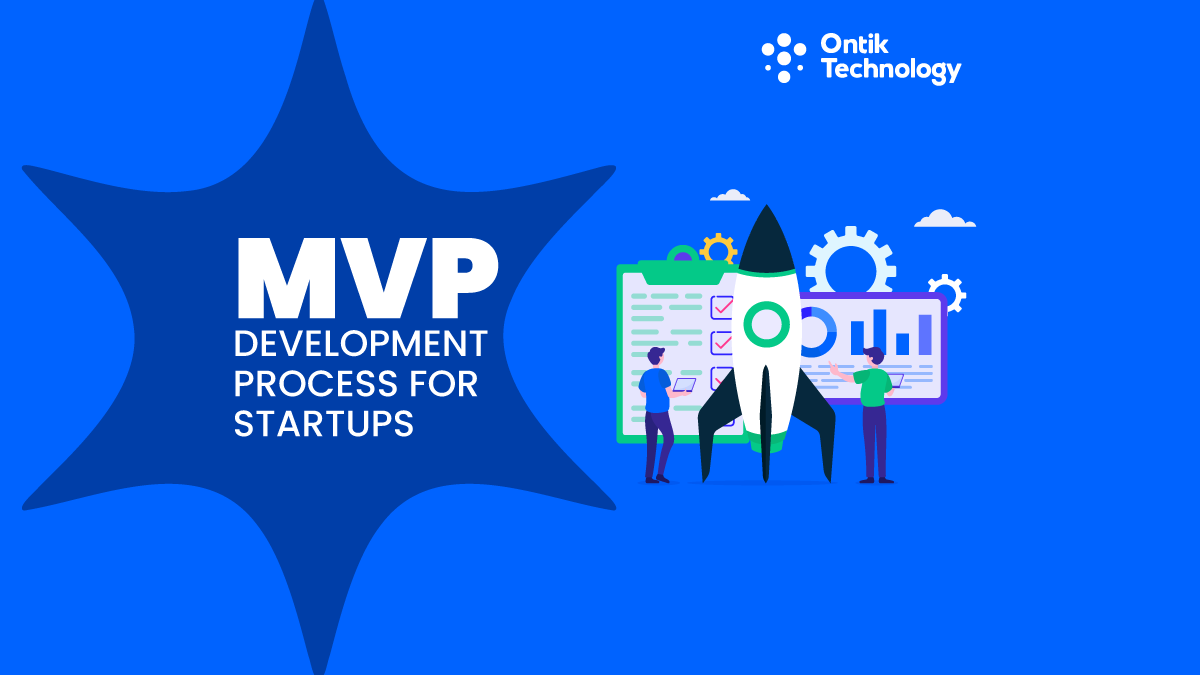 Ontik Technology

MVP
DEVELOPMENT PROCESS FOR STARTUPS